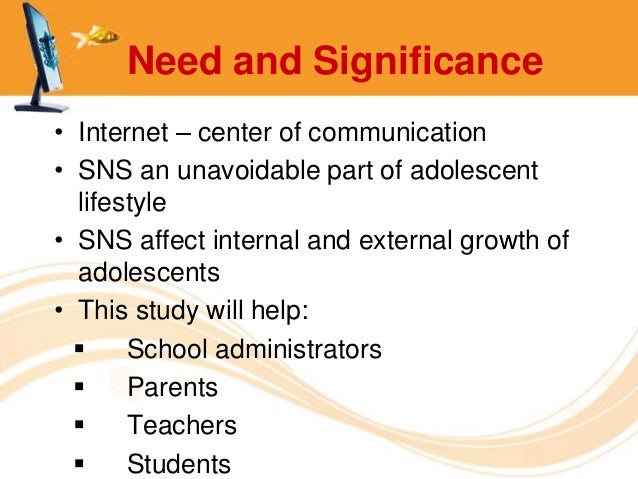 Need and Significance

• Internet – center of communication
• SNS an unavoidable part of adolescent lifestyle
• SNS affect internal and external growth of adolescents
• This study will help:
▪ School administrators
▪ Parents
▪ Teachers
▪ Students